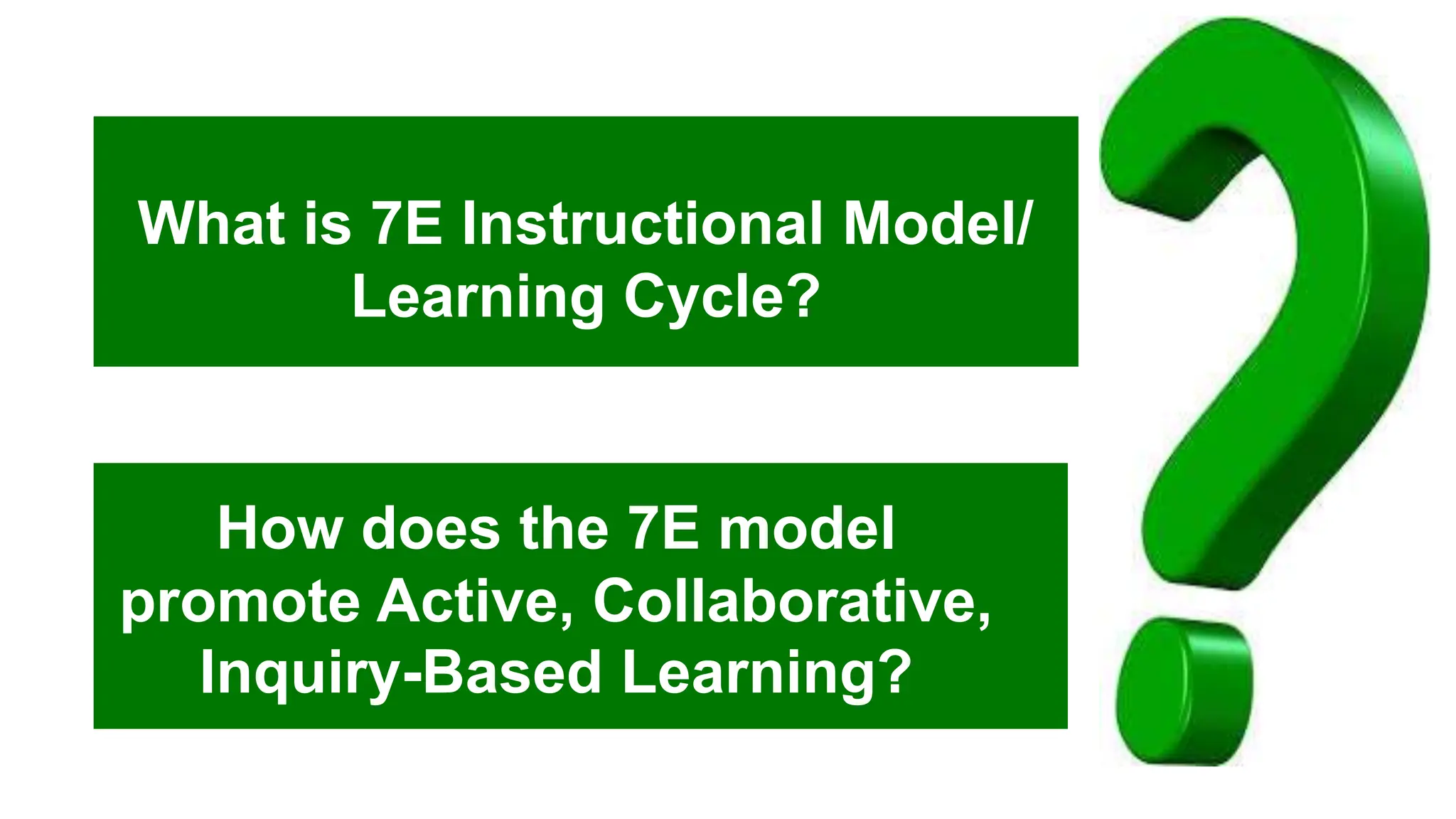 What is 7E Instructional Model/ Learning Cycle?

How does the 7E model promote Active, Collaborative, Inquiry-Based Learning?